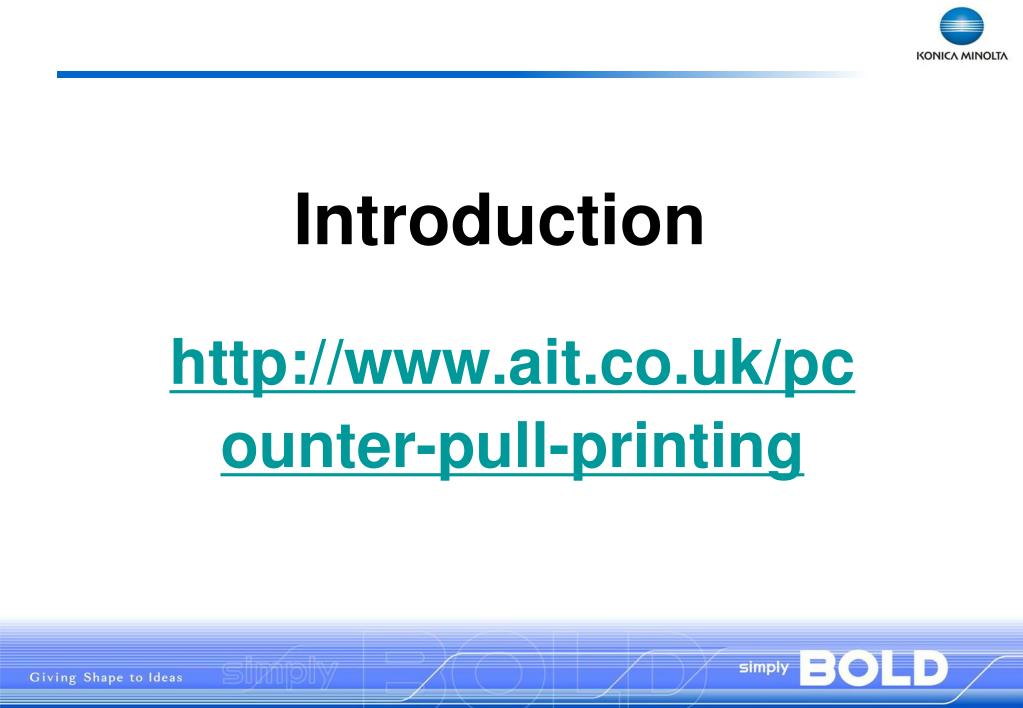 KONICA MINOLTA

Introduction

http://www.ait.co.uk/pcounter-pull-printing

Giving Shape to Ideas

simply BOLD

simply BOLD